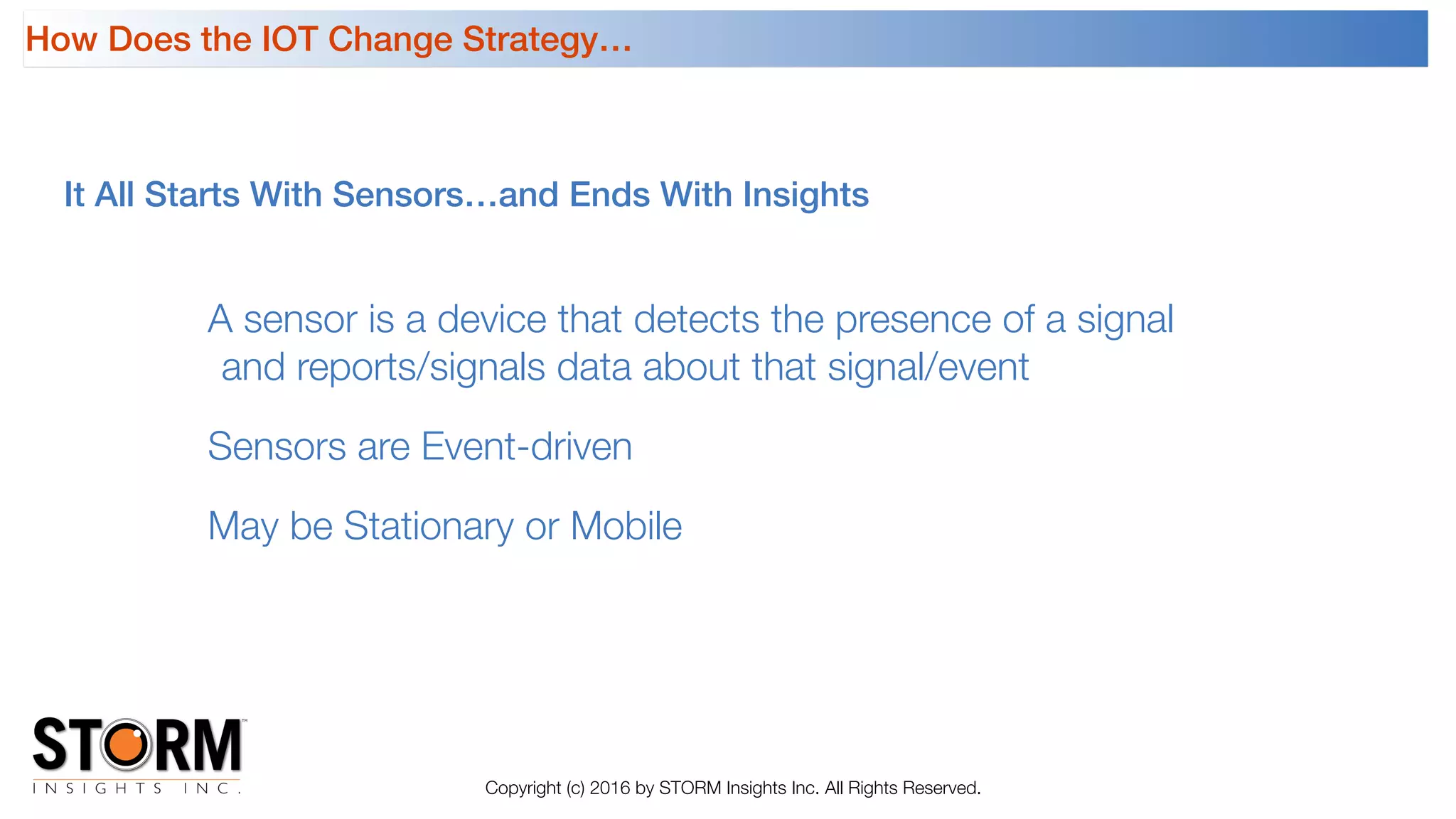 How Does the IOT Change Strategy…

It All Starts With Sensors…and Ends With Insights

A sensor is a device that detects the presence of a signal and reports/signals data about that signal/event

Sensors are Event-driven

May be Stationary or Mobile

STORM™
INSIGHTS INC.

Copyright (c) 2016 by STORM Insights Inc. All Rights Reserved.